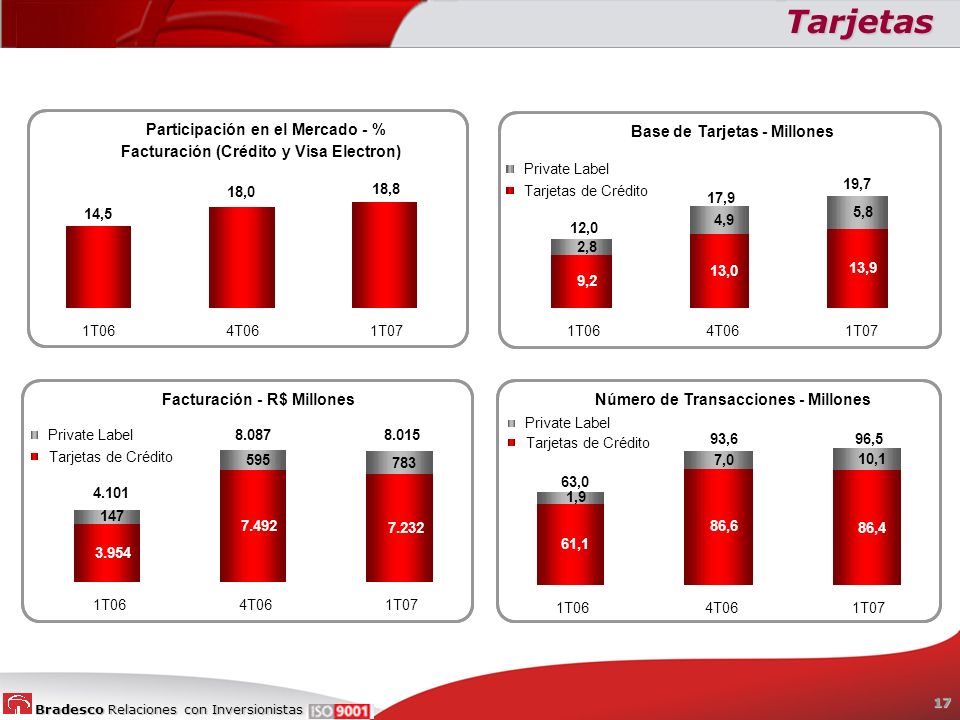 Tarjetas

Participación en el Mercado - %
Facturación (Crédito y Visa Electron)

14,5
18,0
18,8
1T06
4T06
1T07

Base de Tarjetas - Millones

Private Label
Tarjetas de Crédito

12,0
2,8
9,2
17,9
4,9
13,0
19,7
5,8
13,9
1T06
4T06
1T07

Facturación - R$ Millones

Private Label
Tarjetas de Crédito

4.101
147
3.954
8.087
595
7.492
8.015
783
7.232
1T06
4T06
1T07

Número de Transacciones - Millones

Private Label
Tarjetas de Crédito

63,0
1,9
61,1
93,6
7,0
86,6
96,5
10,1
86,4
1T06
4T06
1T07

Bradesco Relaciones con Inversionistas ISO 9001

17